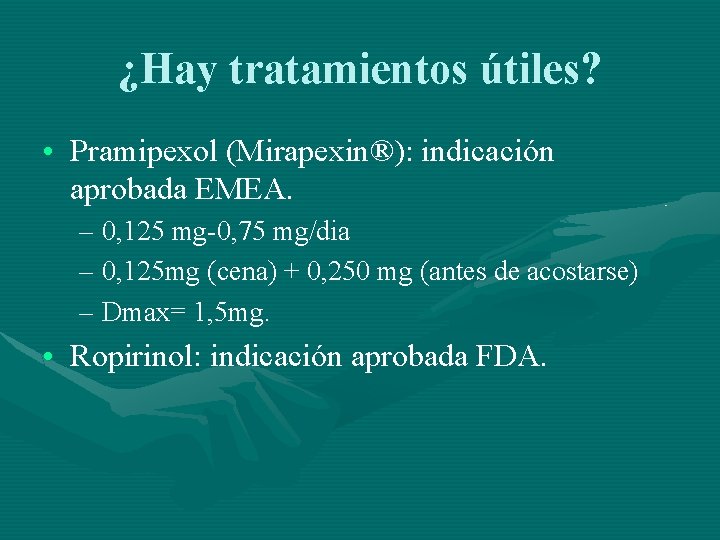 ¿Hay tratamientos útiles?

• Pramipexol (Mirapexin®): indicación aprobada EMEA.
– 0,125 mg-0,75 mg/dia
– 0,125mg (cena) + 0,250 mg (antes de acostarse)
– Dmax= 1,5mg.

• Ropirinol: indicación aprobada FDA.